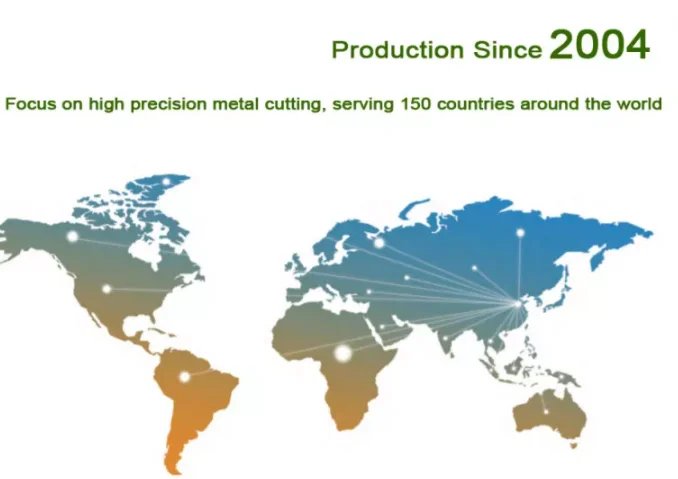 Production Since 2004

Focus on high precision metal cutting, serving 150 countries around the world